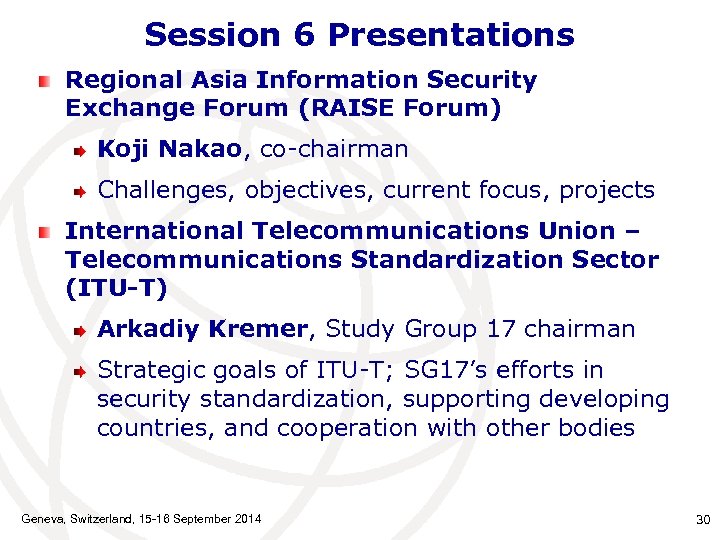 Session 6 Presentations

Regional Asia Information Security Exchange Forum (RAISE Forum)

Koji Nakao, co-chairman

Challenges, objectives, current focus, projects

International Telecommunications Union – Telecommunications Standardization Sector (ITU-T)

Arkadiy Kremer, Study Group 17 chairman

Strategic goals of ITU-T; SG17's efforts in security standardization, supporting developing countries, and cooperation with other bodies

Geneva, Switzerland, 15-16 September 2014

30